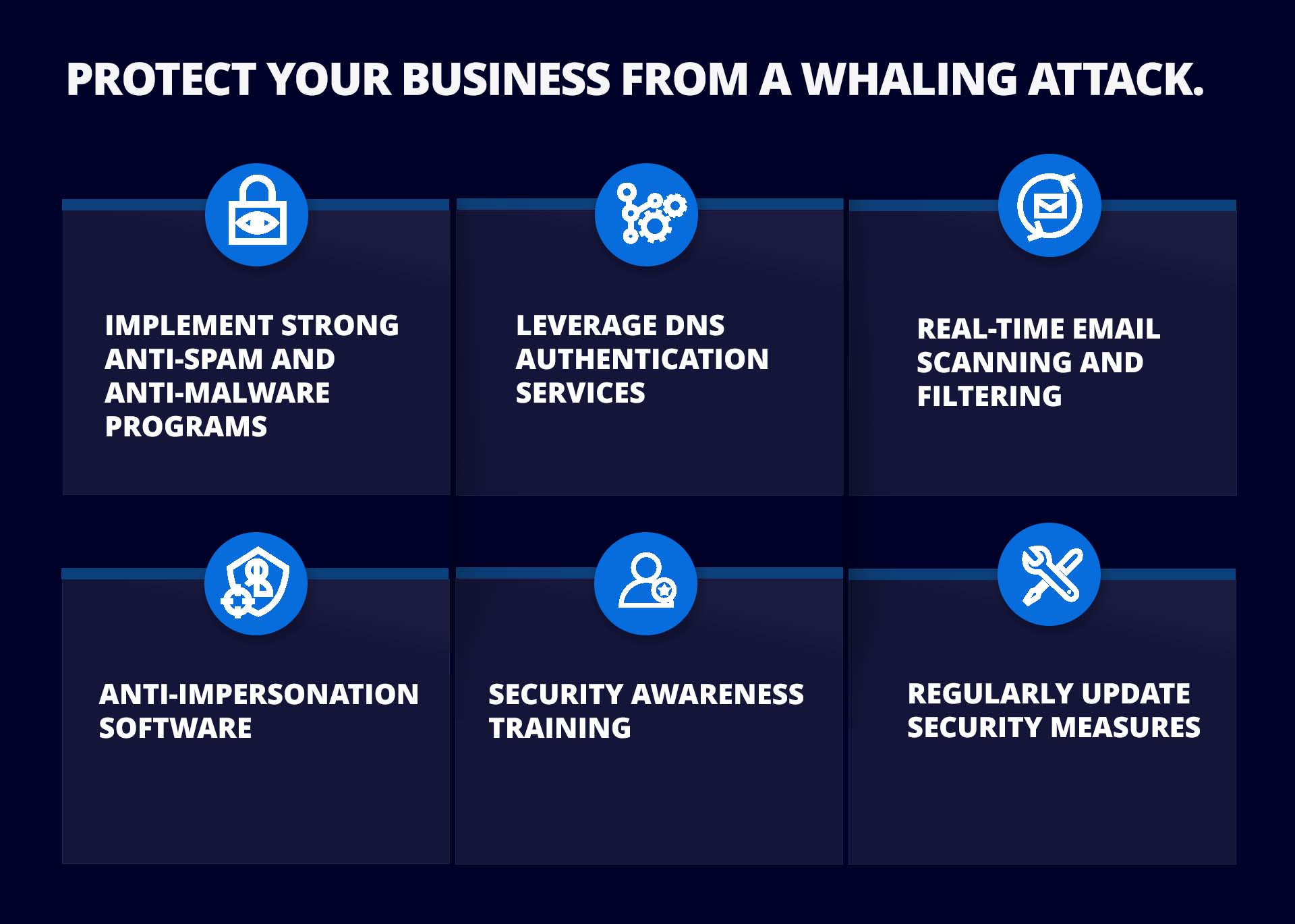 PROTECT YOUR BUSINESS FROM A WHALING ATTACK.

IMPLEMENT STRONG ANTI-SPAM AND ANTI-MALWARE PROGRAMS

LEVERAGE DNS AUTHENTICATION SERVICES

REAL-TIME EMAIL SCANNING AND FILTERING

ANTI-IMPERSONATION SOFTWARE

SECURITY AWARENESS TRAINING

REGULARLY UPDATE SECURITY MEASURES